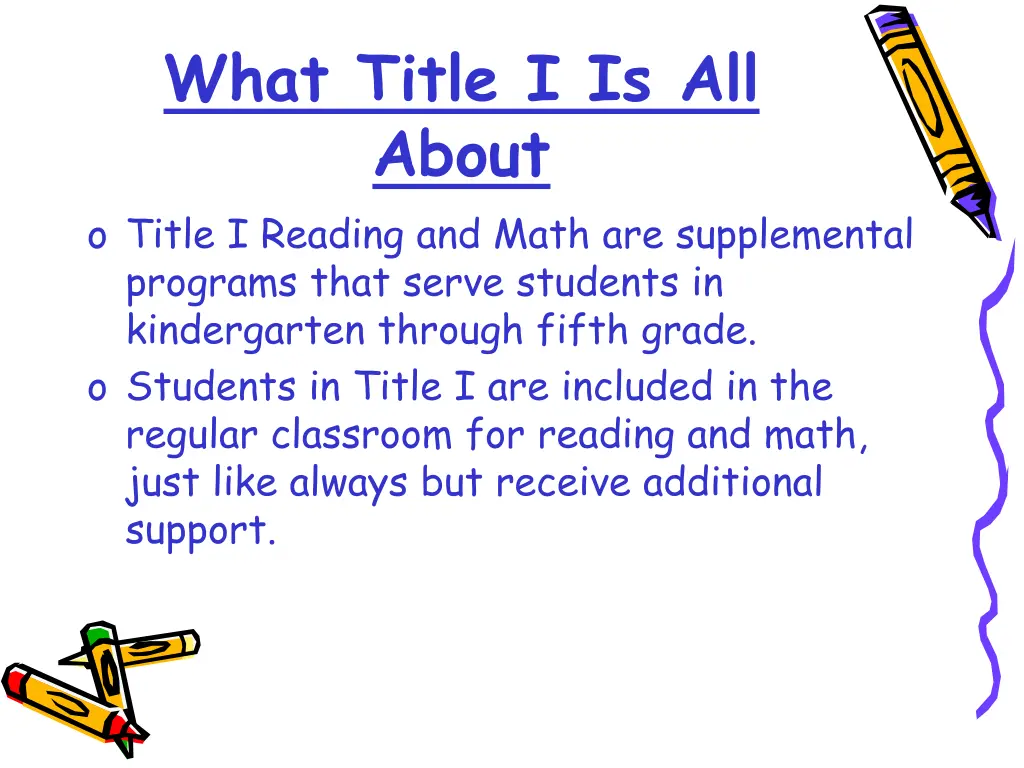 What Title I Is All About

o Title I Reading and Math are supplemental programs that serve students in kindergarten through fifth grade.
o Students in Title I are included in the regular classroom for reading and math, just like always but receive additional support.